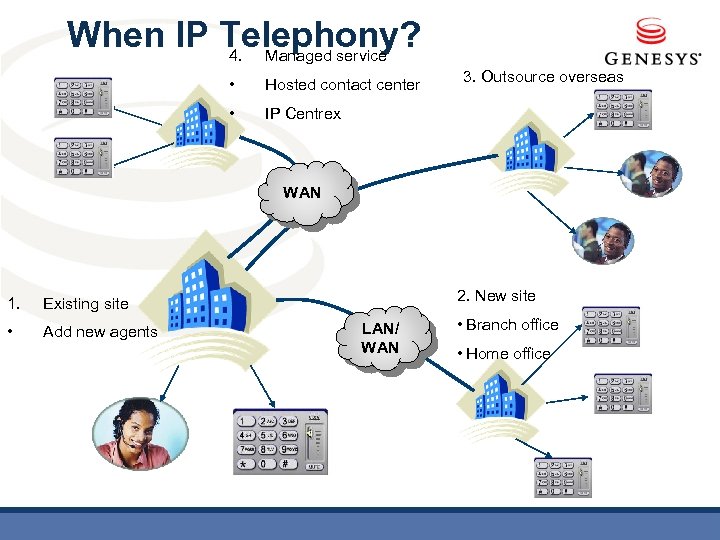 When IP Telephony?

GENESYS

4. Managed service
• Hosted contact center
• IP Centrex

3. Outsource overseas

WAN

1. Existing site
• Add new agents

LAN/ WAN

2. New site
• Branch office
• Home office

1 2 3 4 5 6 7 8 9 * 0 #